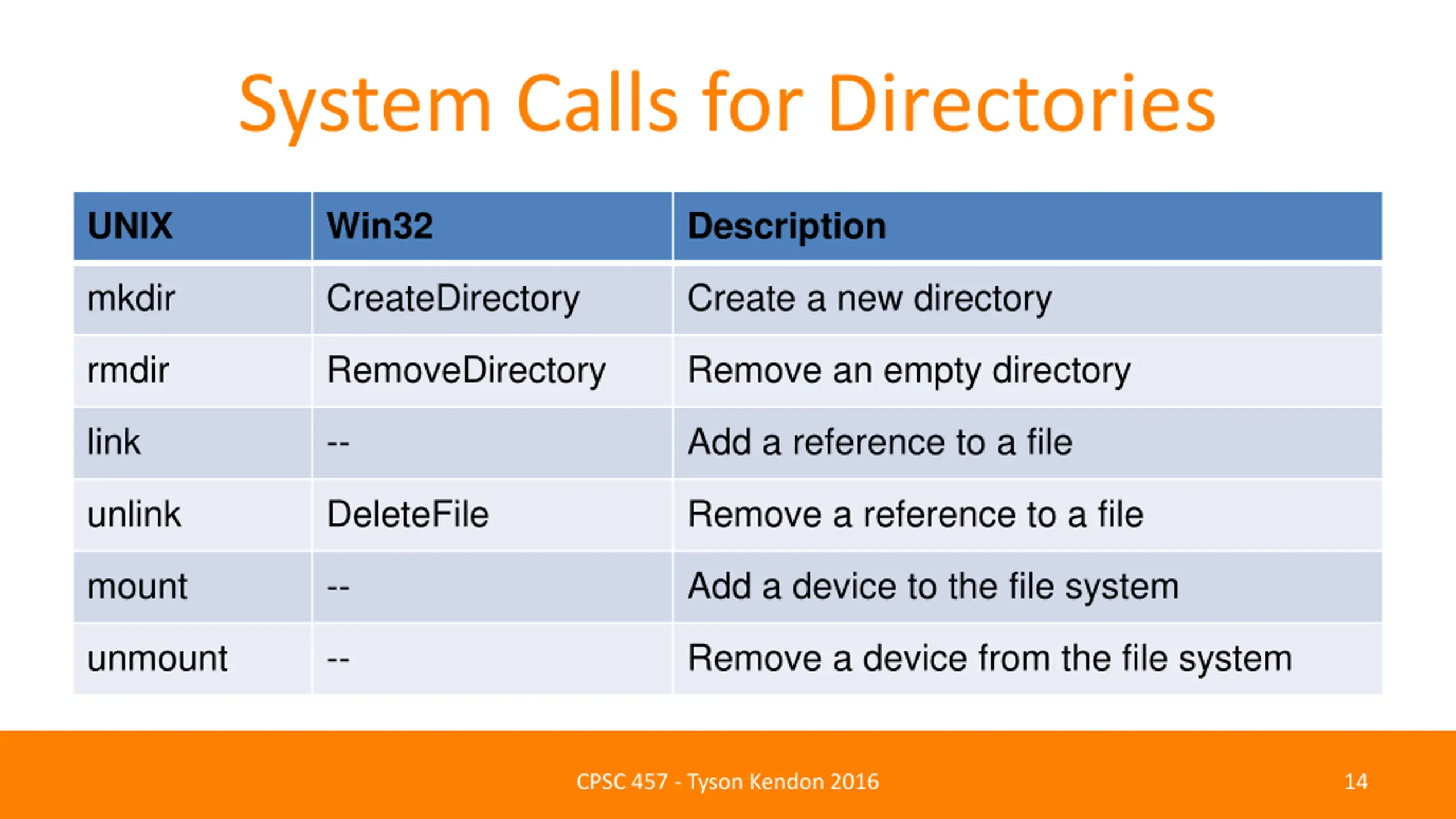 System Calls for Directories

| UNIX | Win32 | Description |
|---|---|---|
| mkdir | CreateDirectory | Create a new directory |
| rmdir | RemoveDirectory | Remove an empty directory |
| link | -- | Add a reference to a file |
| unlink | DeleteFile | Remove a reference to a file |
| mount | -- | Add a device to the file system |
| unmount | -- | Remove a device from the file system |

CPSC 457 - Tyson Kendon 2016

14